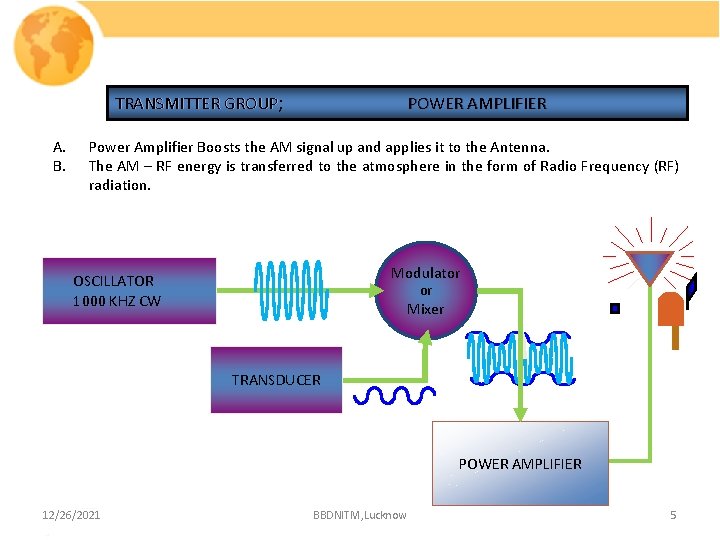 TRANSMITTER GROUP; POWER AMPLIFIER

A. Power Amplifier Boosts the AM signal up and applies it to the Antenna.
B. The AM – RF energy is transferred to the atmosphere in the form of Radio Frequency (RF) radiation.

OSCILLATOR
1000 KHZ CW

Modulator
or
Mixer

TRANSDUCER

POWER AMPLIFIER

12/26/2021 BBDNITM,Lucknow 5